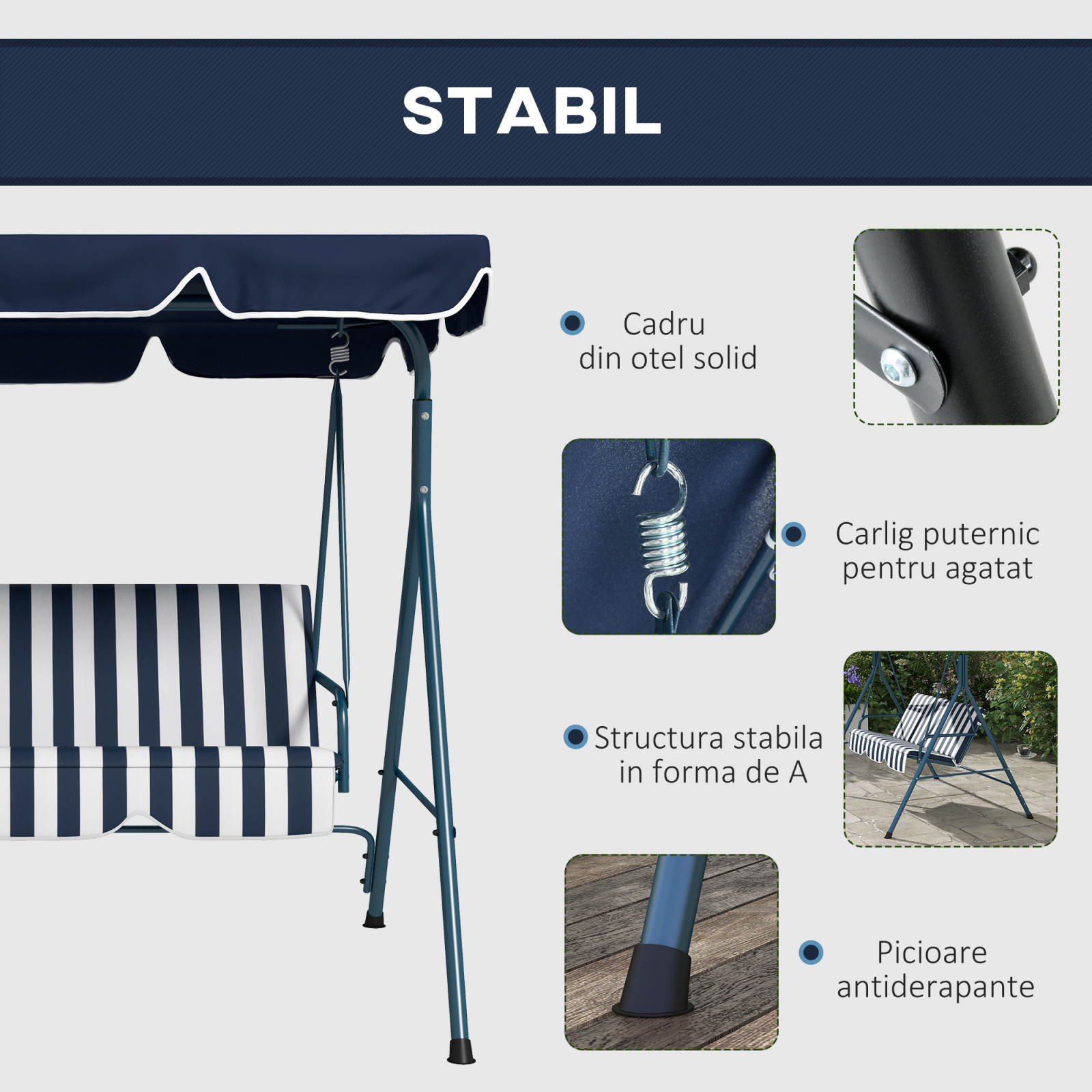 STABIL

• Cadru
din otel solid

• Carlig puternic
pentru agatat

• Structura stabila
in forma de A

• Picioare
antiderapante